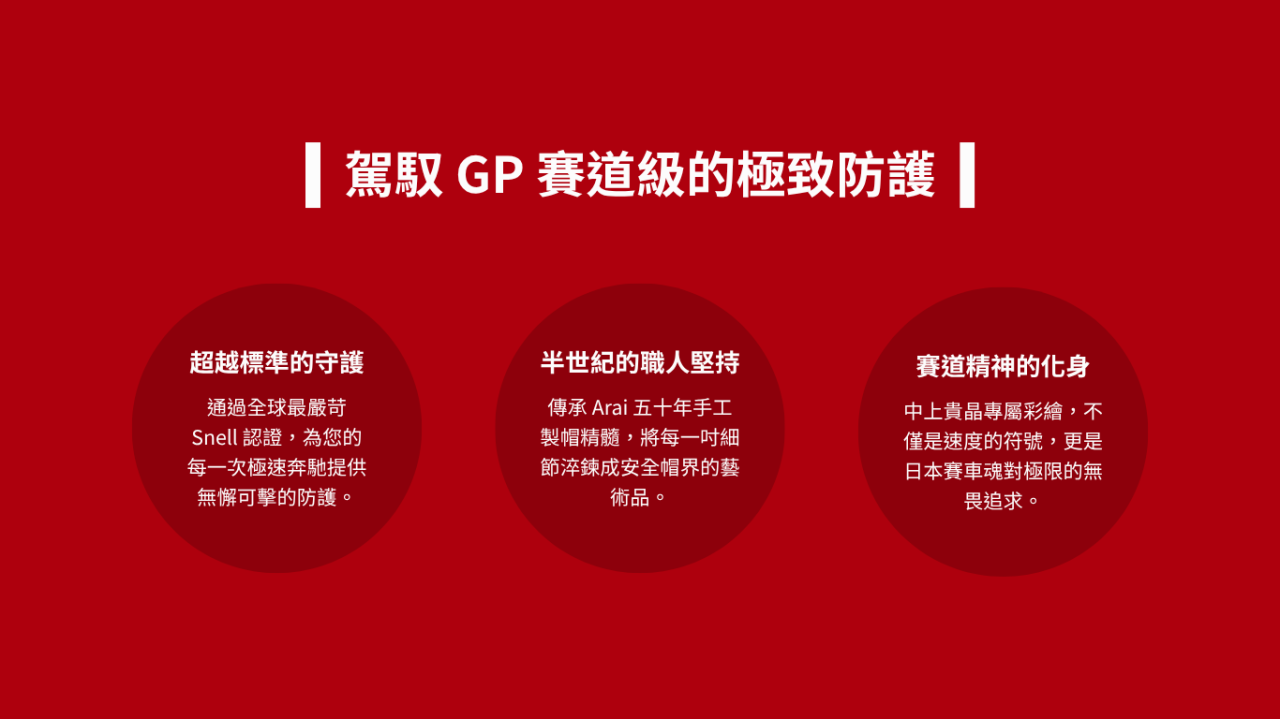 駕馭 GP 賽道級的極致防護

超越標準的守護

通過全球最嚴苛 Snell 認證，為您的每一次極速奔馳提供無懈可擊的防護。

半世紀的職人堅持

傳承 Arai 五十年手工製帽精髓，將每一吋細節淬鍊成安全帽界的藝術品。

賽道精神的化身

中上貴晶專屬彩繪，不僅是速度的符號，更是日本賽車魂對極限的無畏追求。